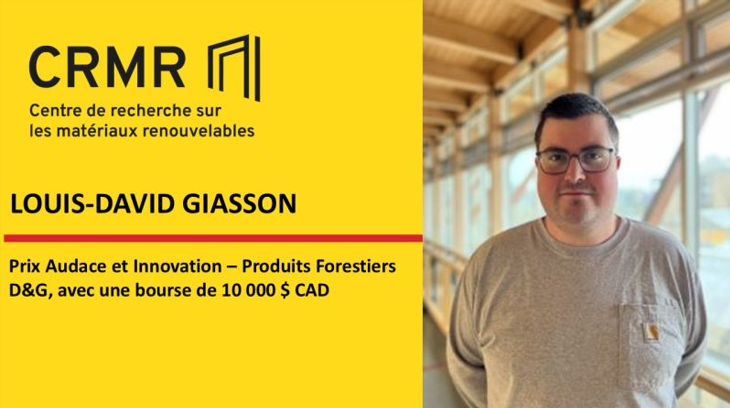 CRMR

Centre de recherche sur les matériaux renouvelables

LOUIS-DAVID GIASSON

Prix Audace et Innovation – Produits Forestiers D&G, avec une bourse de 10 000 $ CAD